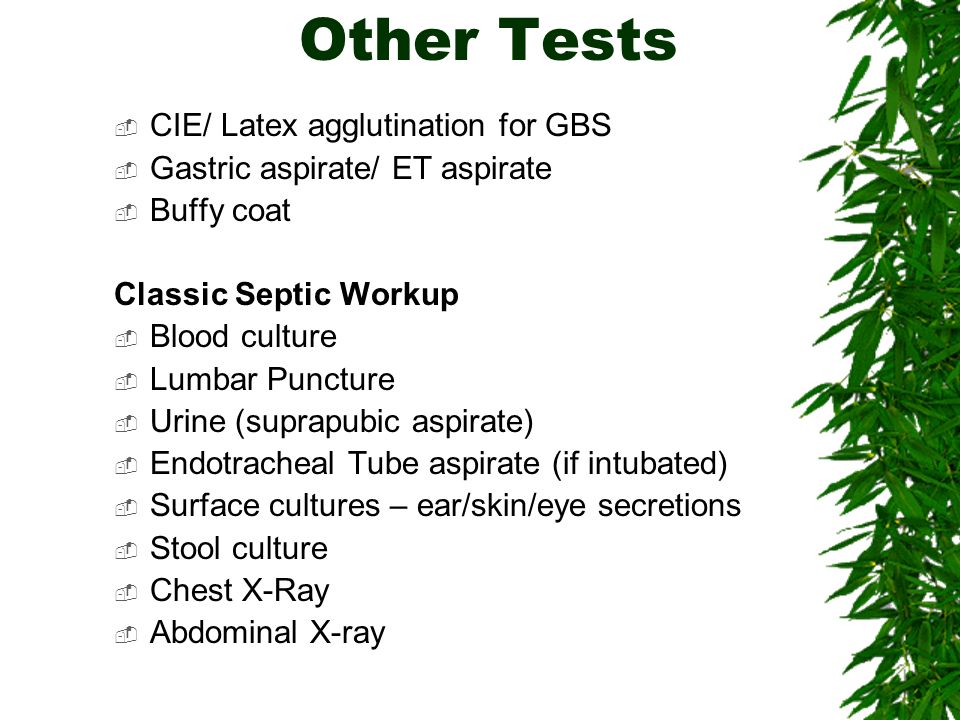 Other Tests

- CIE/ Latex agglutination for GBS
- Gastric aspirate/ ET aspirate
- Buffy coat

Classic Septic Workup
- Blood culture
- Lumbar Puncture
- Urine (suprapubic aspirate)
- Endotracheal Tube aspirate (if intubated)
- Surface cultures – ear/skin/eye secretions
- Stool culture
- Chest X-Ray
- Abdominal X-ray